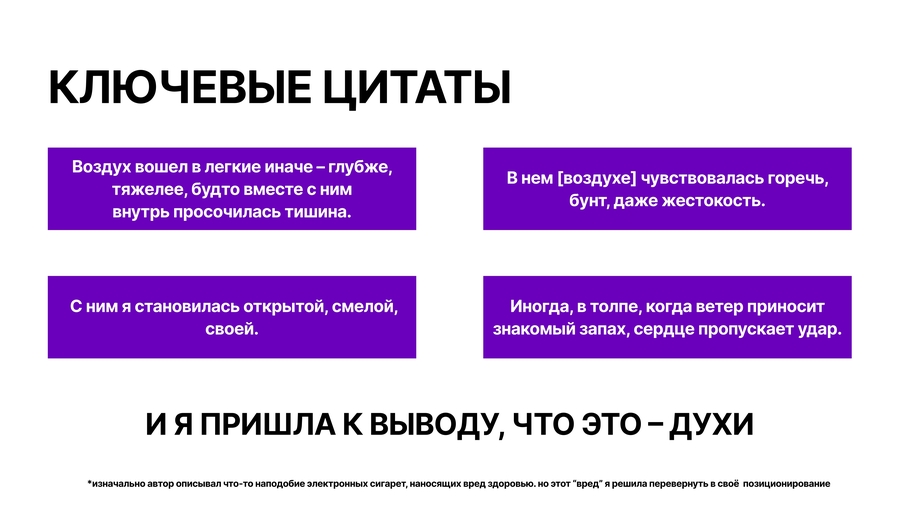 КЛЮЧЕВЫЕ ЦИТАТЫ

Воздух вошел в легкие иначе – глубже, тяжелее, будто вместе с ним внутрь просочилась тишина.

В нем [воздухе] чувствовалась горечь, бунт, даже жестокость.

С ним я становилась открытой, смелой, своей.

Иногда, в толпе, когда ветер приносит знакомый запах, сердце пропускает удар.

И Я ПРИШЛА К ВЫВОДУ, ЧТО ЭТО – ДУХИ

*изначально автор описывал что-то наподобие электронных сигарет, наносящих вред здоровью. но этот "вред" я решила перевернуть в своё позиционирование